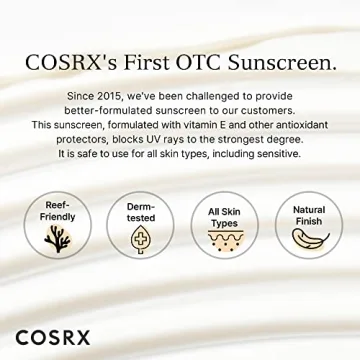 COSRX's First OTC Sunscreen.

Since 2015, we've been challenged to provide better-formulated sunscreen to our customers. This sunscreen, formulated with vitamin E and other antioxidant protectors, blocks UV rays to the strongest degree. It is safe to use for all skin types, including sensitive.

Reef-Friendly

Derm-tested

All Skin Types

Natural Finish

COSRX